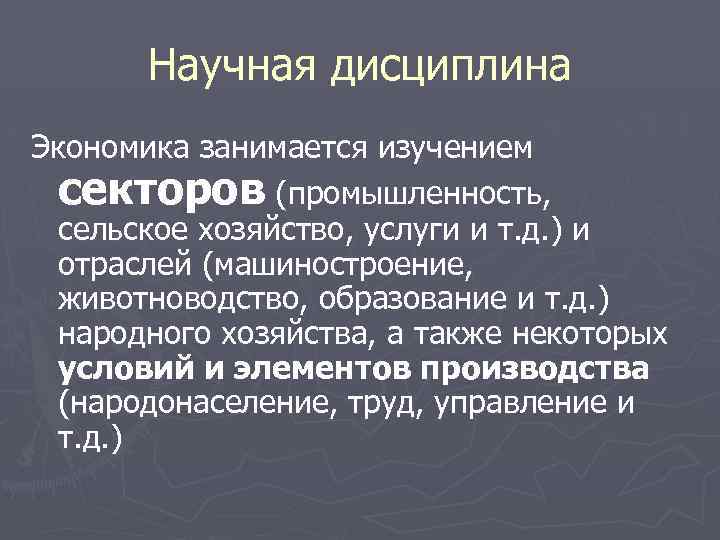 Научная дисциплина

Экономика занимается изучением секторов (промышленность, сельское хозяйство, услуги и т.д.) и отраслей (машиностроение, животноводство, образование и т.д.) народного хозяйства, а также некоторых условий и элементов производства (народонаселение, труд, управление и т.д.)